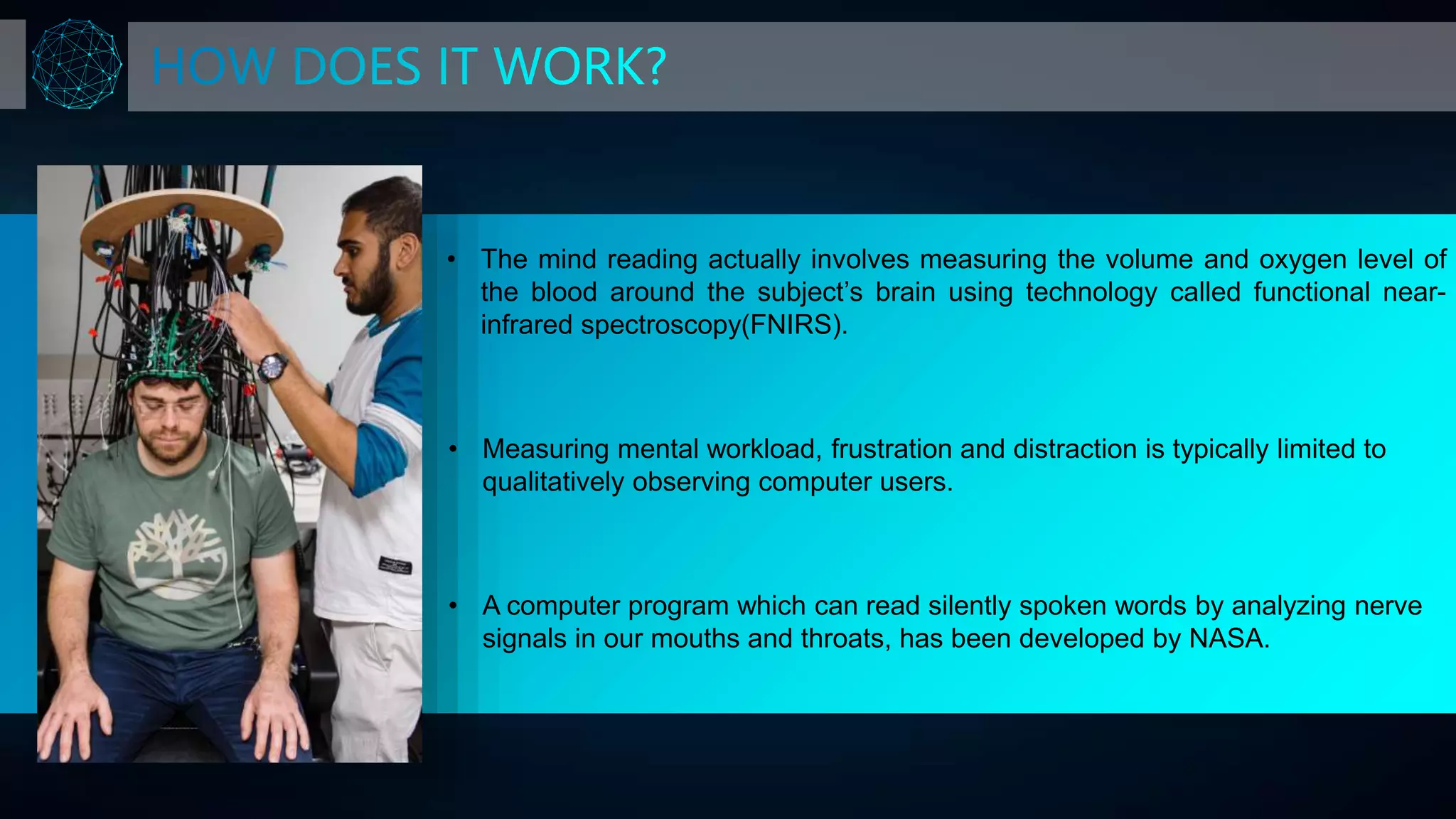 HOW DOES IT WORK?

• The mind reading actually involves measuring the volume and oxygen level of the blood around the subject's brain using technology called functional near-infrared spectroscopy(FNIRS).

• Measuring mental workload, frustration and distraction is typically limited to qualitatively observing computer users.

• A computer program which can read silently spoken words by analyzing nerve signals in our mouths and throats, has been developed by NASA.